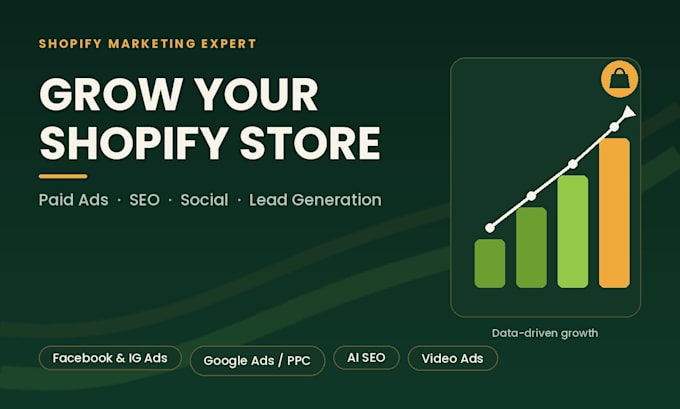 SHOPIFY MARKETING EXPERT

GROW YOUR SHOPIFY STORE

Paid Ads · SEO · Social · Lead Generation

Data-driven growth

Facebook & IG Ads

Google Ads / PPC

AI SEO

Video Ads